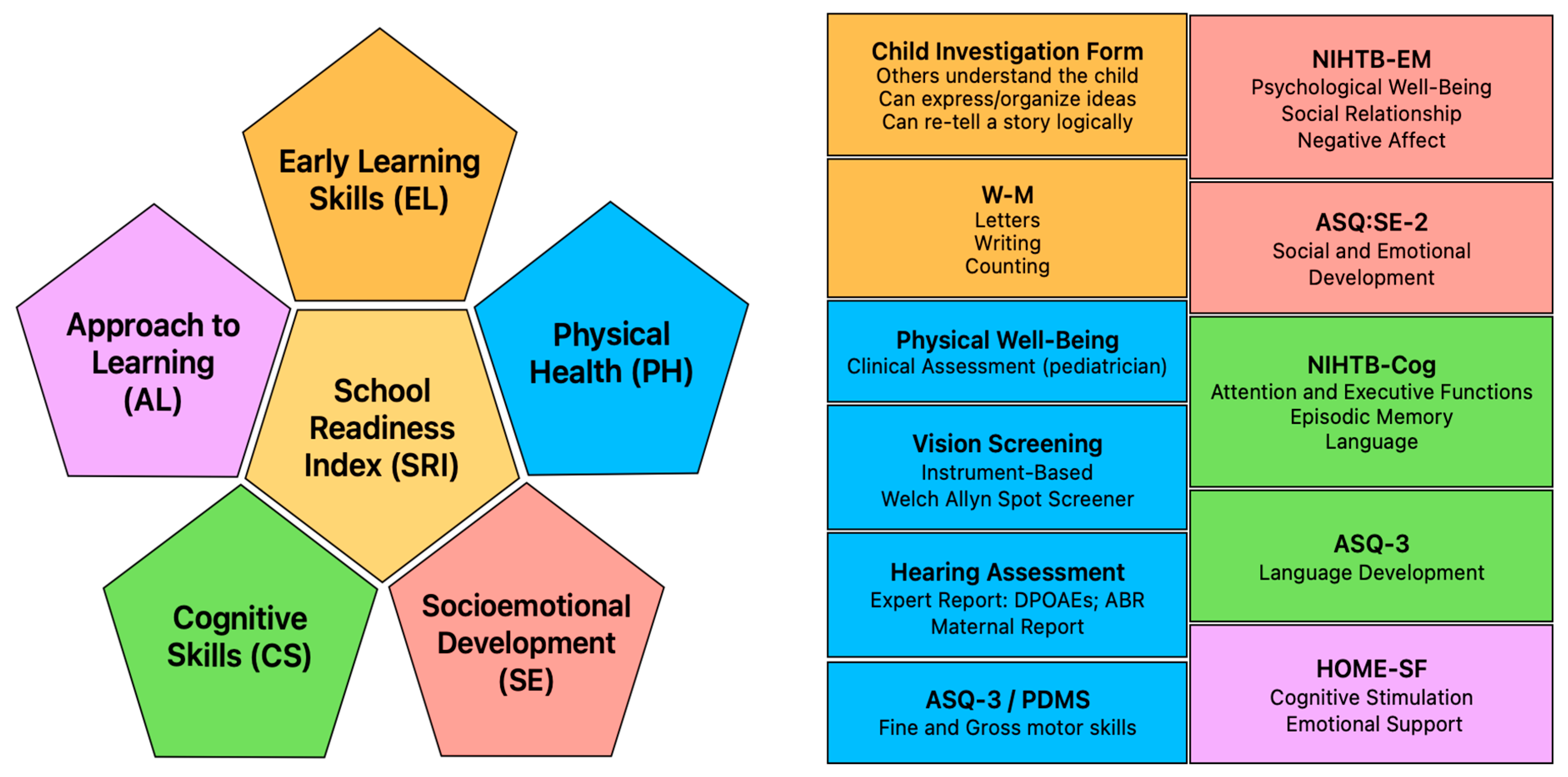 Early Learning Skills (EL)

Approach to Learning (AL)

School Readiness Index (SRI)

Physical Health (PH)

Cognitive Skills (CS)

Socioemotional Development (SE)

Child Investigation Form
Others understand the child
Can express/organize ideas
Can re-tell a story logically

W-M
Letters
Writing
Counting

Physical Well-Being
Clinical Assessment (pediatrician)

Vision Screening
Instrument-Based
Welch Allyn Spot Screener

Hearing Assessment
Expert Report: DPOAEs; ABR
Maternal Report

ASQ-3 / PDMS
Fine and Gross motor skills

NIHTB-EM
Psychological Well-Being
Social Relationship
Negative Affect

ASQ:SE-2
Social and Emotional Development

NIHTB-Cog
Attention and Executive Functions
Episodic Memory
Language

ASQ-3
Language Development

HOME-SF
Cognitive Stimulation
Emotional Support